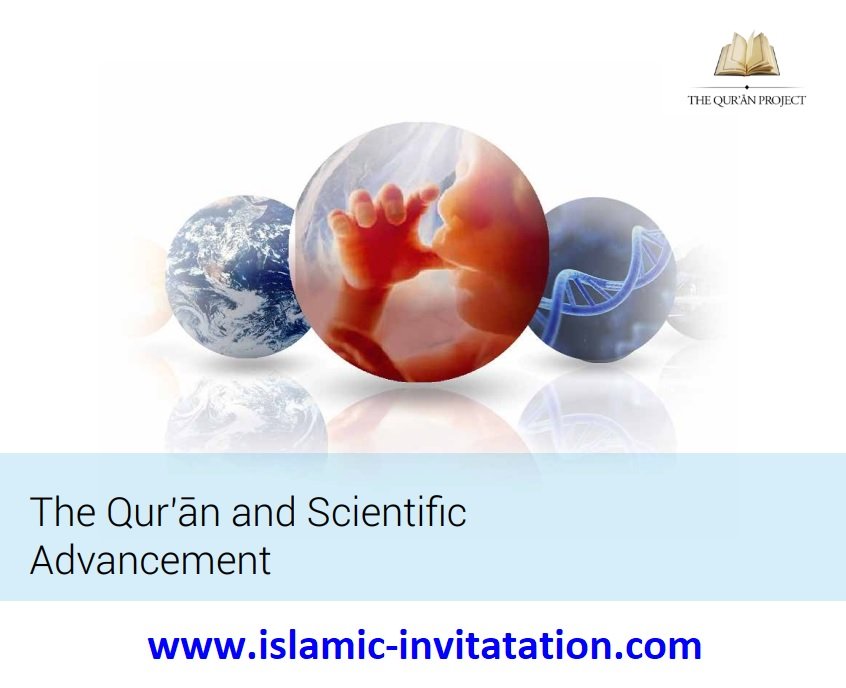 THE QUR'ĀN PROJECT

The Qur'ān and Scientific Advancement

www.islamic-invitatation.com